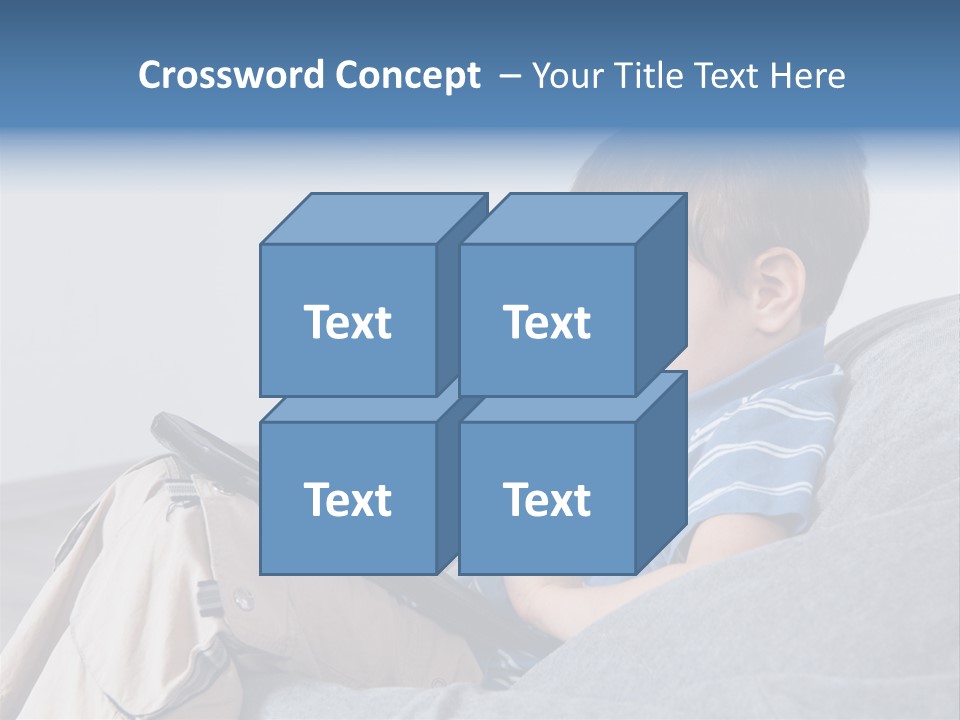 Crossword Concept – Your Title Text Here

Text

Text

Text

Text